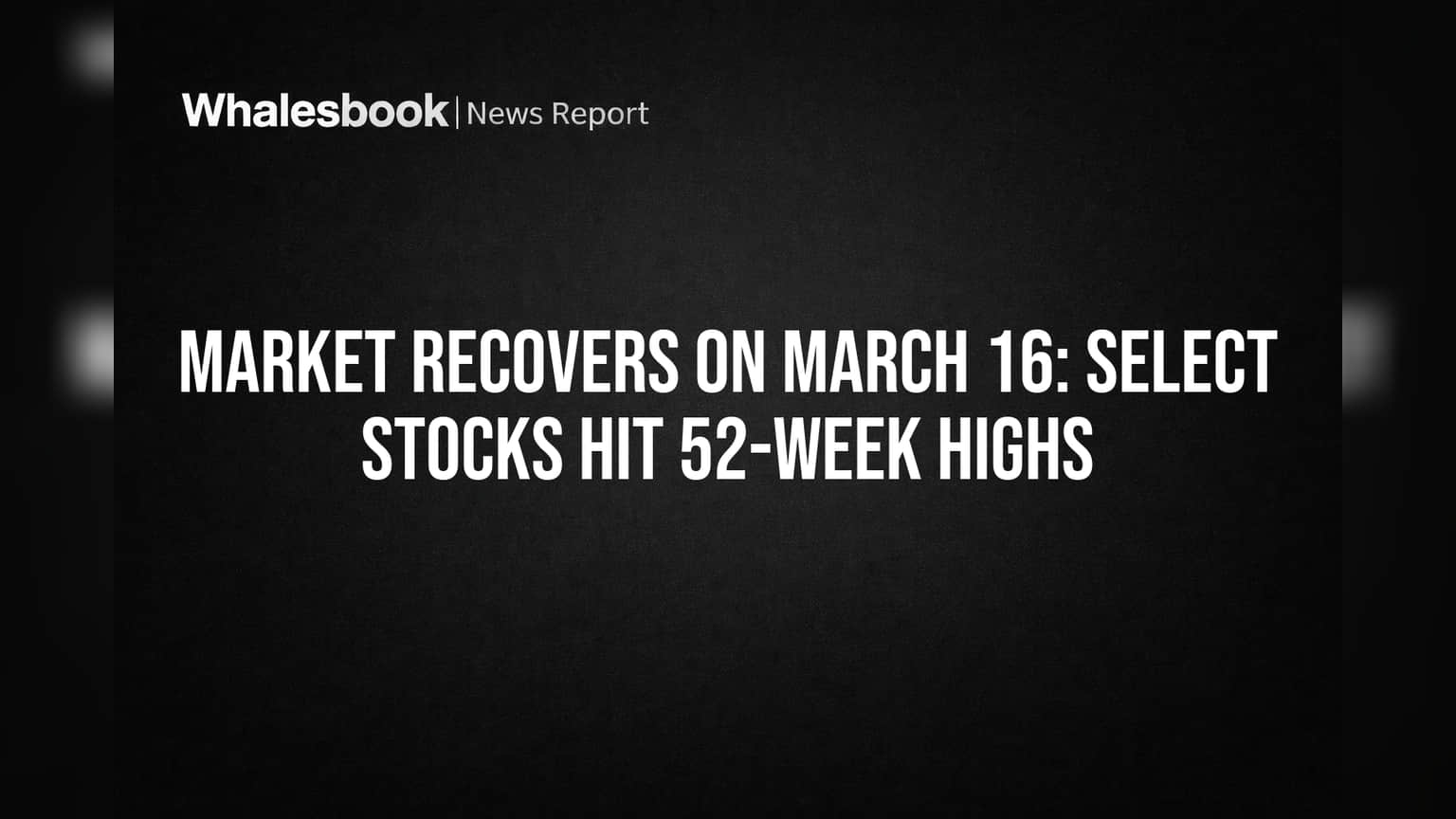 Whalesbook | News Report

MARKET RECOVERS ON MARCH 16: SELECT STOCKS HIT 52-WEEK HIGHS